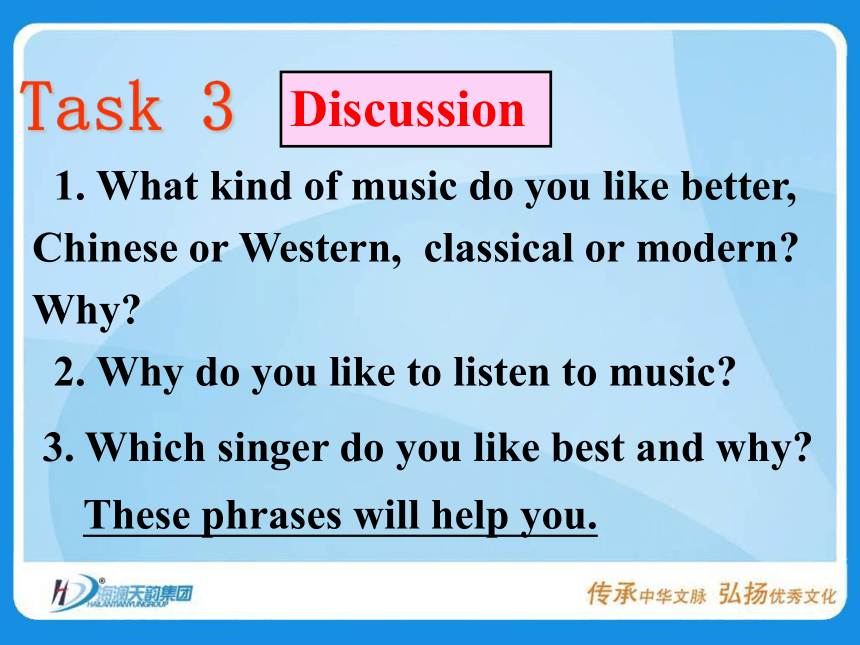 Task 3 Discussion

1. What kind of music do you like better, Chinese or Western, classical or modern? Why?

2. Why do you like to listen to music?

3. Which singer do you like best and why?

These phrases will help you.

海澜天韵集团
HAILANTIANYUNGROUP

传承中华文脉 弘扬优秀文化